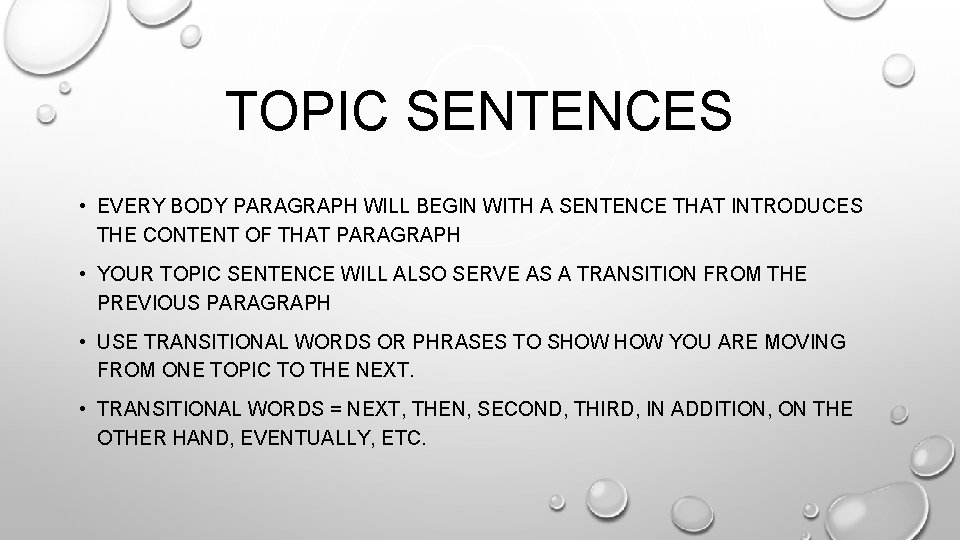 TOPIC SENTENCES

• EVERY BODY PARAGRAPH WILL BEGIN WITH A SENTENCE THAT INTRODUCES THE CONTENT OF THAT PARAGRAPH

• YOUR TOPIC SENTENCE WILL ALSO SERVE AS A TRANSITION FROM THE PREVIOUS PARAGRAPH

• USE TRANSITIONAL WORDS OR PHRASES TO SHOW HOW YOU ARE MOVING FROM ONE TOPIC TO THE NEXT.

• TRANSITIONAL WORDS = NEXT, THEN, SECOND, THIRD, IN ADDITION, ON THE OTHER HAND, EVENTUALLY, ETC.